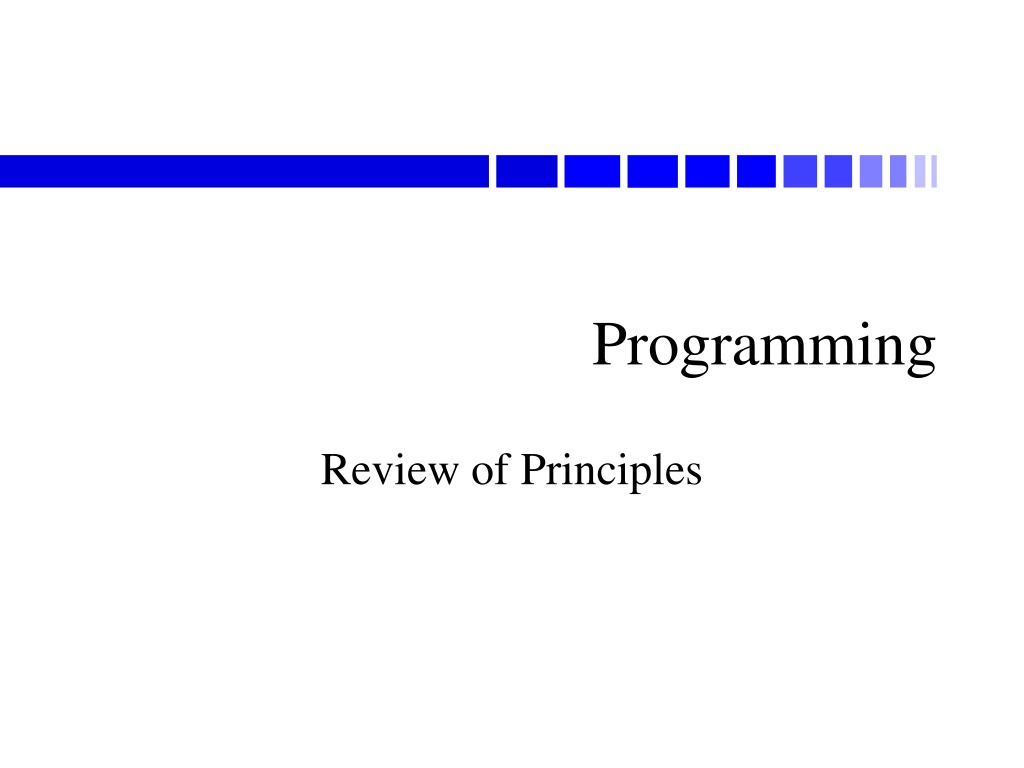 Programming

Review of Principles